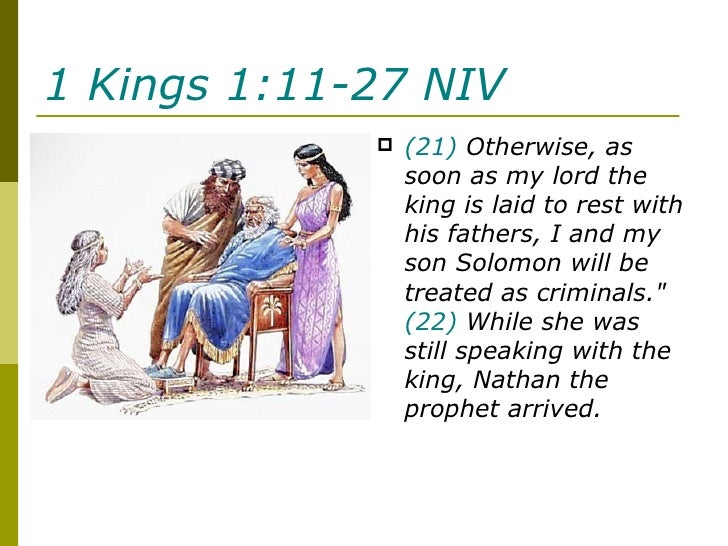 1 Kings 1:11-27 NIV

(21) Otherwise, as soon as my lord the king is laid to rest with his fathers, I and my son Solomon will be treated as criminals." (22) While she was still speaking with the king, Nathan the prophet arrived.